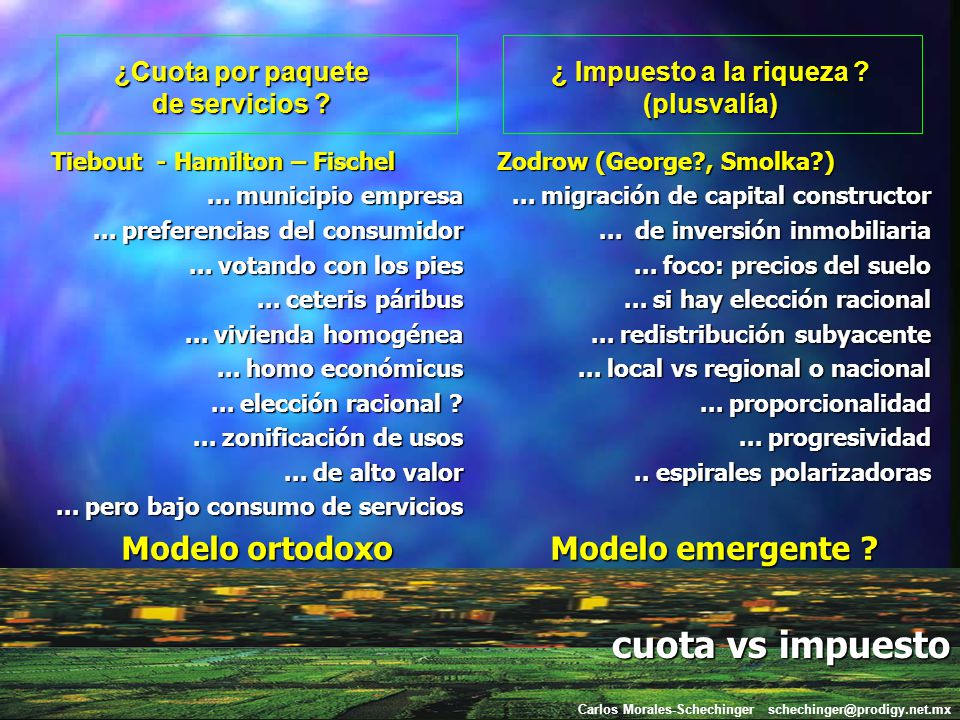 ¿Cuota por paquete de servicios ?

Tiebout - Hamilton – Fischel
... municipio empresa
... preferencias del consumidor
... votando con los pies
... ceteris páribus
... vivienda homogénea
... homo económicus
... elección racional ?
... zonificación de usos
... de alto valor
... pero bajo consumo de servicios

Modelo ortodoxo

¿ Impuesto a la riqueza ? (plusvalía)

Zodrow (George?, Smolka?)
... migración de capital constructor
... de inversión inmobiliaria
... foco: precios del suelo
... si hay elección racional
... redistribución subyacente
... local vs regional o nacional
... proporcionalidad
... progresividad
.. espirales polarizadoras

Modelo emergente ?

cuota vs impuesto

Carlos Morales-Schechinger schechinger@prodigy.net.mx